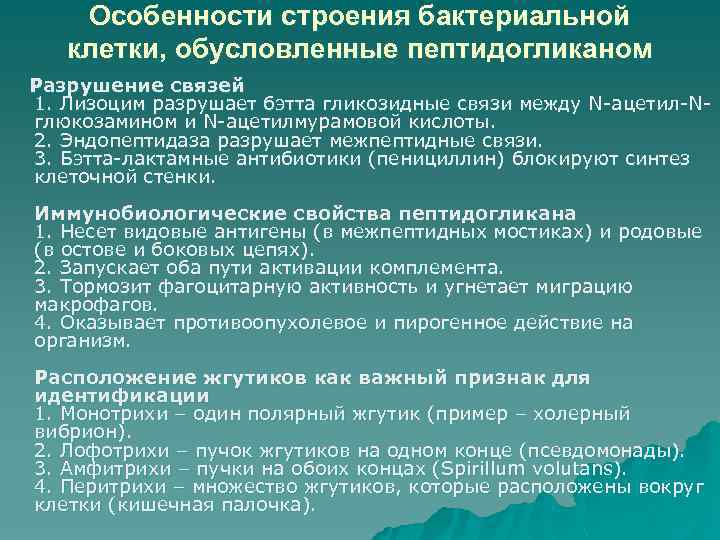 Особенности строения бактериальной клетки, обусловленные пептидогликаном

Разрушение связей
1. Лизоцим разрушает бэтта гликозидные связи между N-ацетил-N-глюкозамином и N-ацетилмурамовой кислоты.
2. Эндопептидаза разрушает межпептидные связи.
3. Бэтта-лактамные антибиотики (пенициллин) блокируют синтез клеточной стенки.

Иммунобиологические свойства пептидогликана
1. Несет видовые антигены (в межпептидных мостиках) и родовые (в остове и боковых цепях).
2. Запускает оба пути активации комплемента.
3. Тормозит фагоцитарную активность и угнетает миграцию макрофагов.
4. Оказывает противоопухолевое и пирогенное действие на организм.

Расположение жгутиков как важный признак для идентификации
1. Монотрихи – один полярный жгутик (пример – холерный вибрион).
2. Лофотрихи – пучок жгутиков на одном конце (псевдомонады).
3. Амфитрихи – пучки на обоих концах (Spirillum volutans).
4. Перитрихи – множество жгутиков, которые расположены вокруг клетки (кишечная палочка).